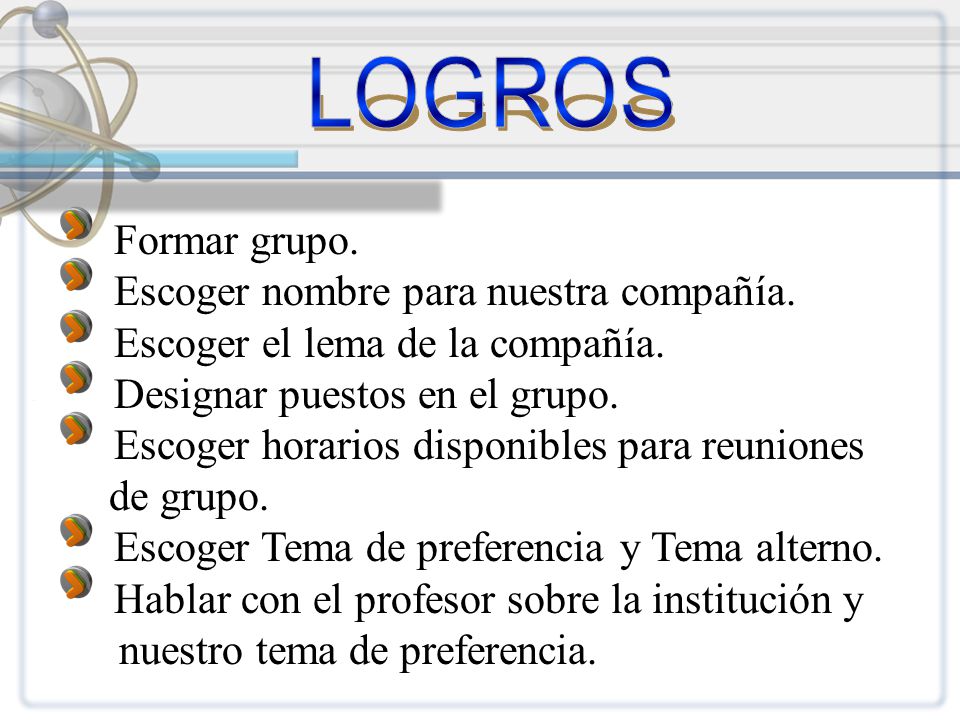 LOGROS

Formar grupo.
Escoger nombre para nuestra compañía.
Escoger el lema de la compañía.
Designar puestos en el grupo.
Escoger horarios disponibles para reuniones de grupo.
Escoger Tema de preferencia y Tema alterno.
Hablar con el profesor sobre la institución y nuestro tema de preferencia.